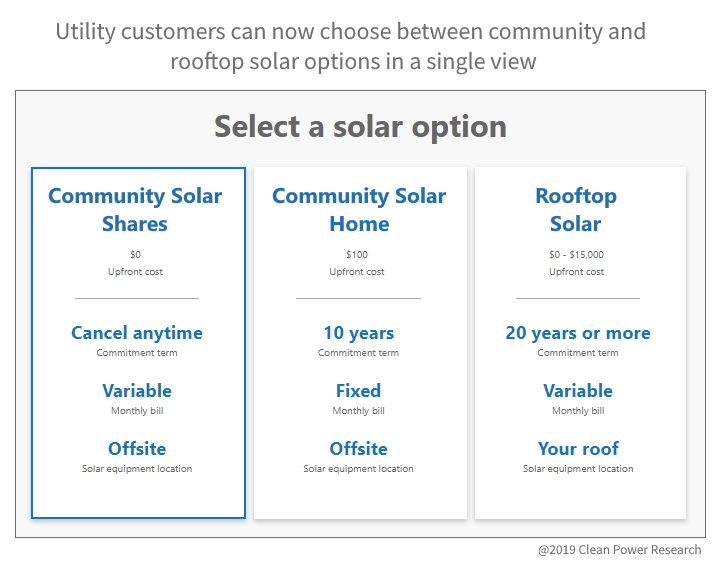 Utility customers can now choose between community and rooftop solar options in a single view

Select a solar option

Community Solar Shares

$0
Upfront cost

Cancel anytime
Commitment term

Variable
Monthly bill

Offsite
Solar equipment location

Community Solar Home

$100
Upfront cost

10 years
Commitment term

Fixed
Monthly bill

Offsite
Solar equipment location

Rooftop Solar

$0 - $15,000
Upfront cost

20 years or more
Commitment term

Variable
Monthly bill

Your roof
Solar equipment location

@2019 Clean Power Research